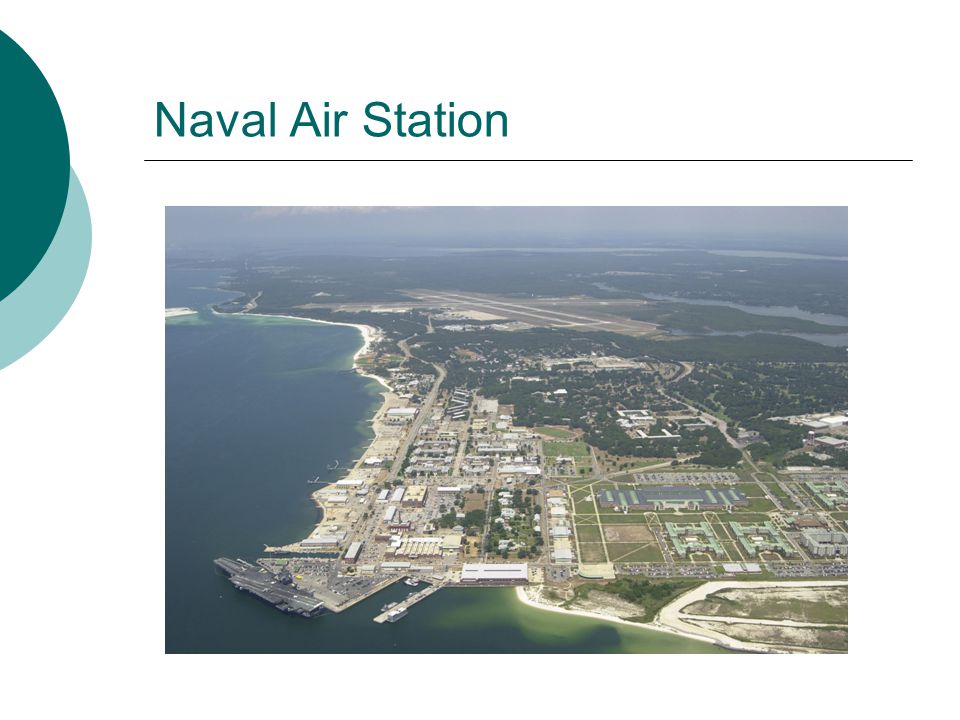 Naval Air Station